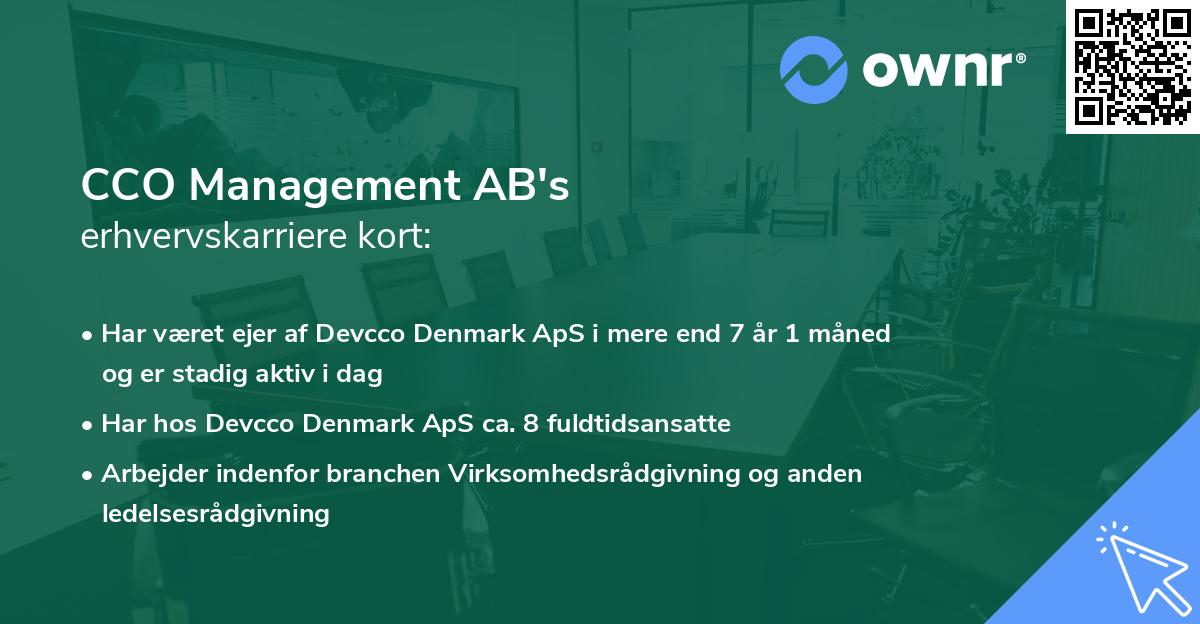 ownr®

CCO Management AB's
erhvervskarriere kort:

• Har været ejer af Devcco Denmark ApS i mere end 7 år 1 måned og er stadig aktiv i dag

• Har hos Devcco Denmark ApS ca. 8 fuldtidsansatte

• Arbejder indenfor branchen Virksomhedsrådgivning og anden ledelsesrådgivning